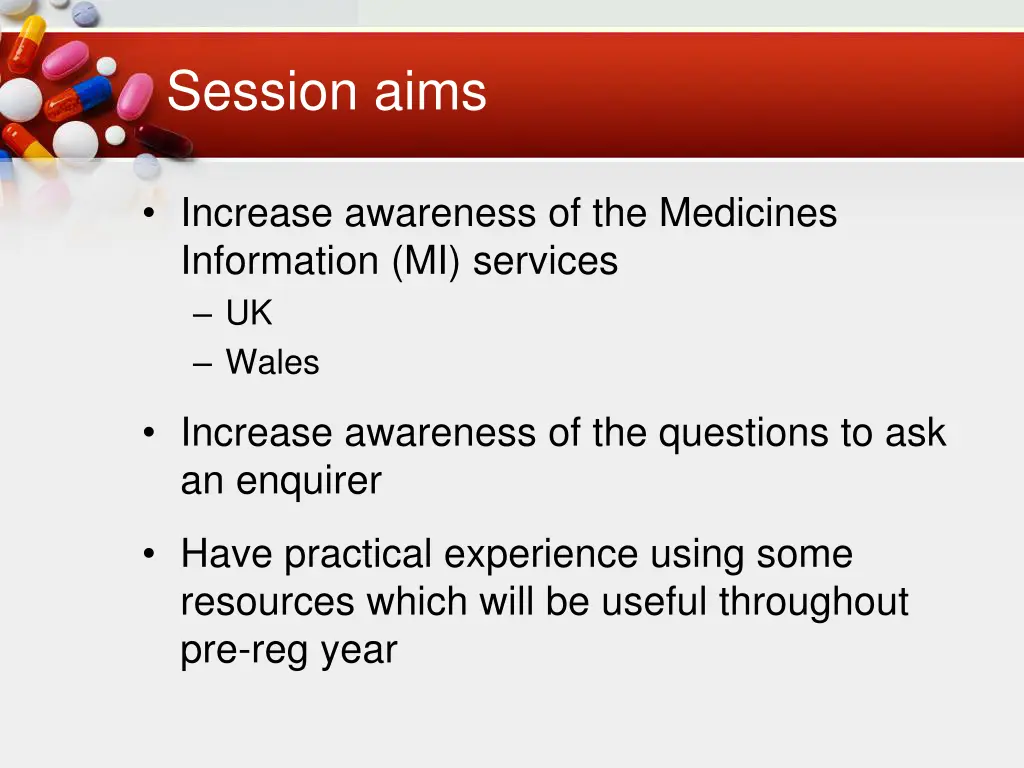 Session aims

• Increase awareness of the Medicines Information (MI) services
– UK
– Wales

• Increase awareness of the questions to ask an enquirer

• Have practical experience using some resources which will be useful throughout pre-reg year